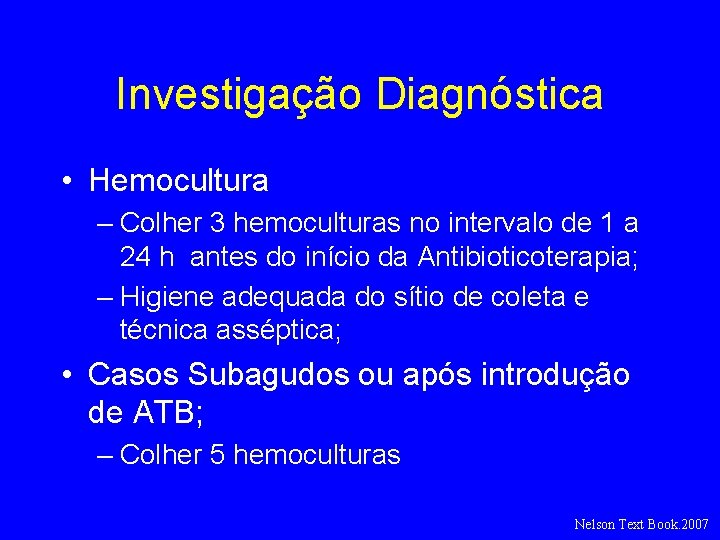 Investigação Diagnóstica

• Hemocultura
– Colher 3 hemoculturas no intervalo de 1 a 24 h antes do início da Antibioticoterapia;
– Higiene adequada do sítio de coleta e técnica asséptica;

• Casos Subagudos ou após introdução de ATB;
– Colher 5 hemoculturas

Nelson Text Book.2007